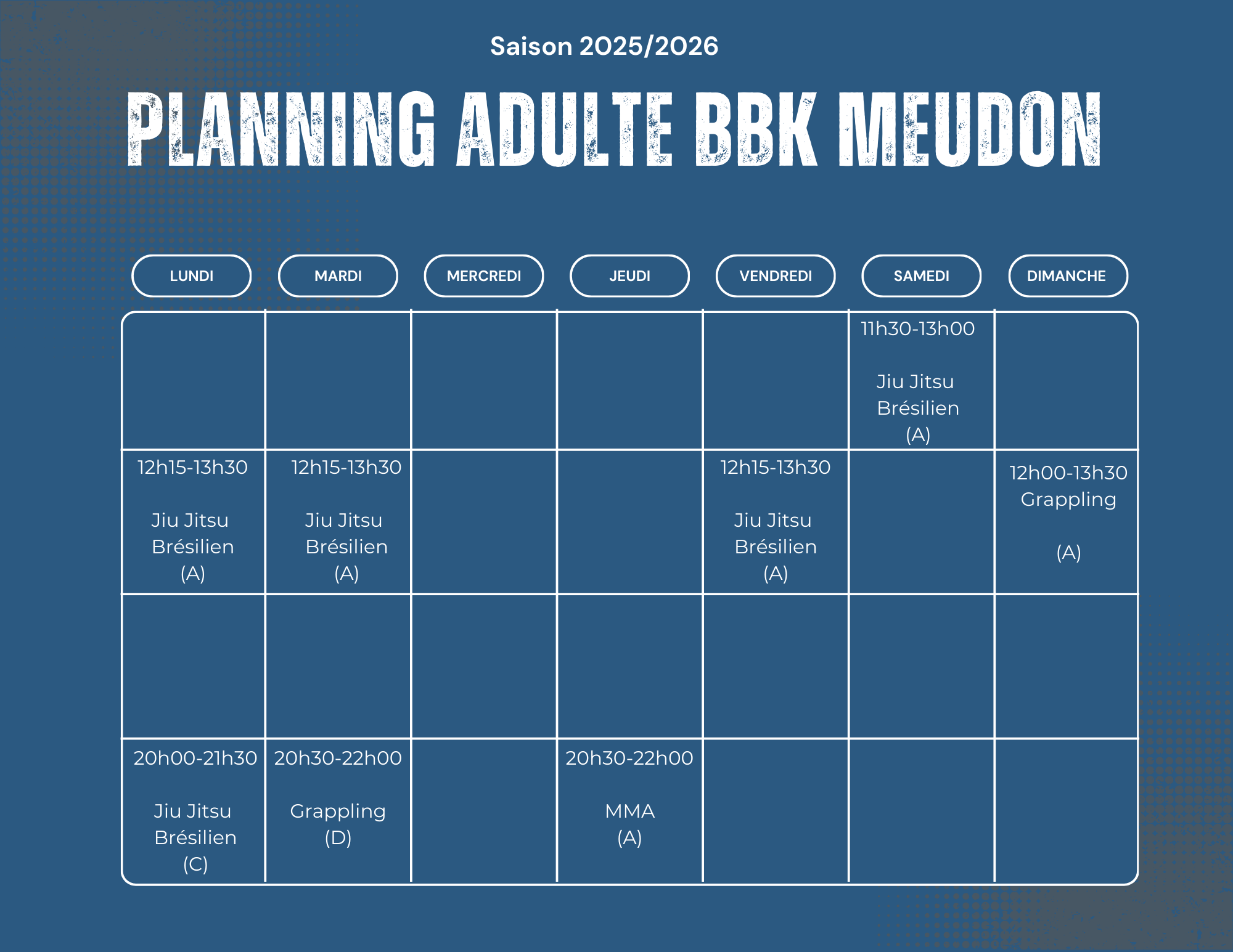 Saison 2025/2026

PLANNING ADULTE BBK MEUDON

| LUNDI | MARDI | MERCREDI | JEUDI | VENDREDI | SAMEDI | DIMANCHE |
|---|---|---|---|---|---|---|
| | | | | | 11h30-13h00 Jiu Jitsu Brésilien (A) | |
| 12h15-13h30 Jiu Jitsu Brésilien (A) | 12h15-13h30 Jiu Jitsu Brésilien (A) | | | 12h15-13h30 Jiu Jitsu Brésilien (A) | | 12h00-13h30 Grappling (A) |
| | | | | | | |
| 20h00-21h30 Jiu Jitsu Brésilien (C) | 20h30-22h00 Grappling (D) | | 20h30-22h00 MMA (A) | | | |